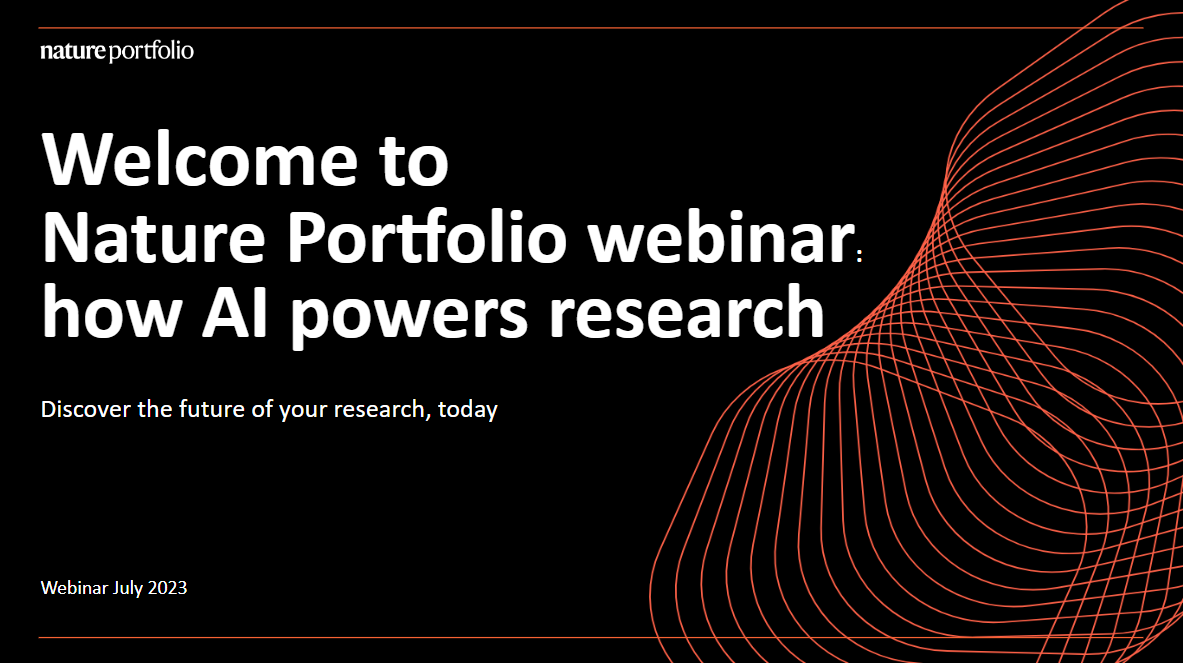 nature portfolio

Welcome to Nature Portfolio webinar: how AI powers research

Discover the future of your research, today

Webinar July 2023